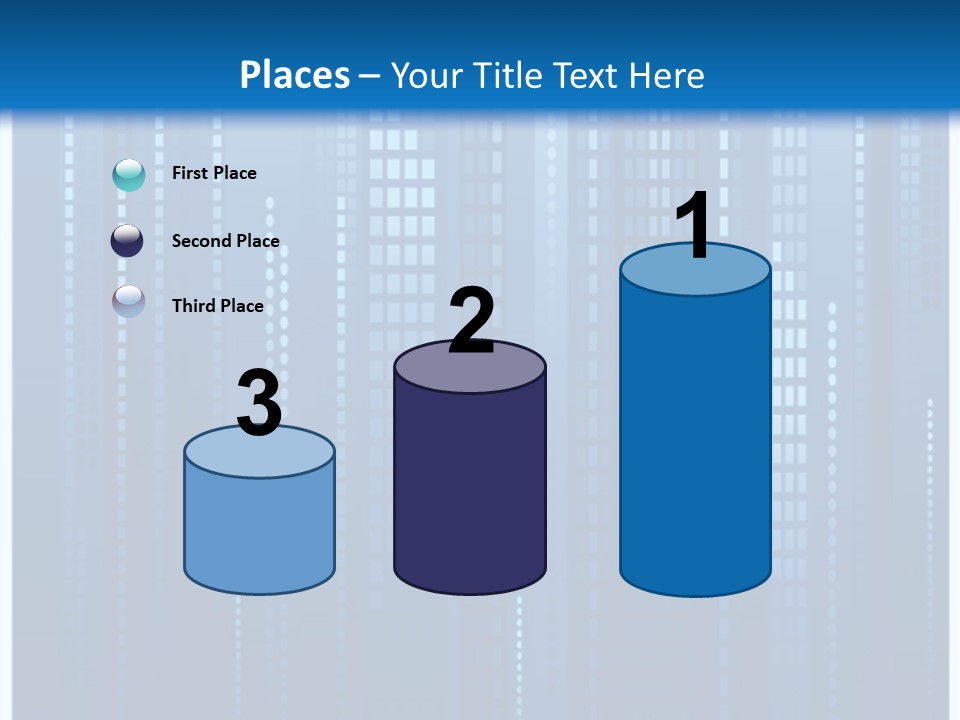 Places – Your Title Text Here

First Place

Second Place

Third Place

3

2

1